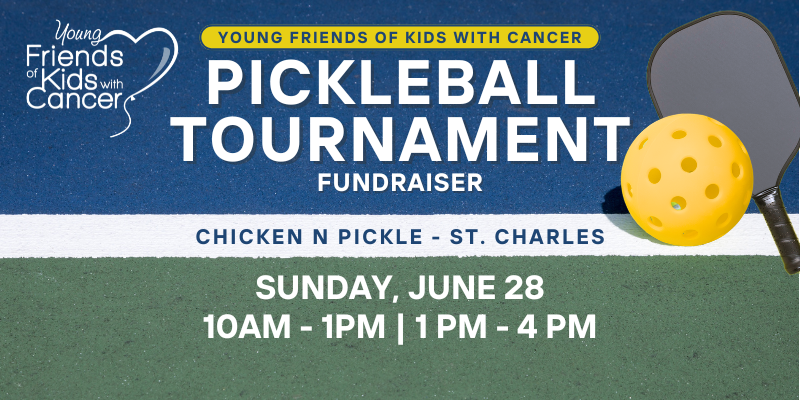 Young Friends of Kids with Cancer

YOUNG FRIENDS OF KIDS WITH CANCER

PICKLEBALL TOURNAMENT

FUNDRAISER

CHICKEN N PICKLE - ST. CHARLES

SUNDAY, JUNE 28

10AM - 1PM | 1 PM - 4 PM